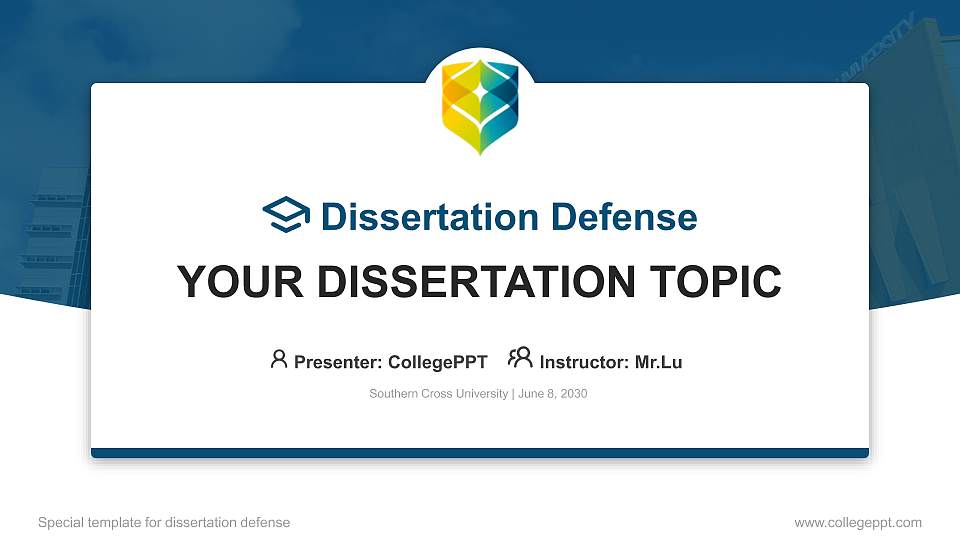 Dissertation Defense

YOUR DISSERTATION TOPIC

Presenter: CollegePPT Instructor: Mr.Lu

Southern Cross University | June 8, 2030

Special template for dissertation defense

www.collegeppt.com